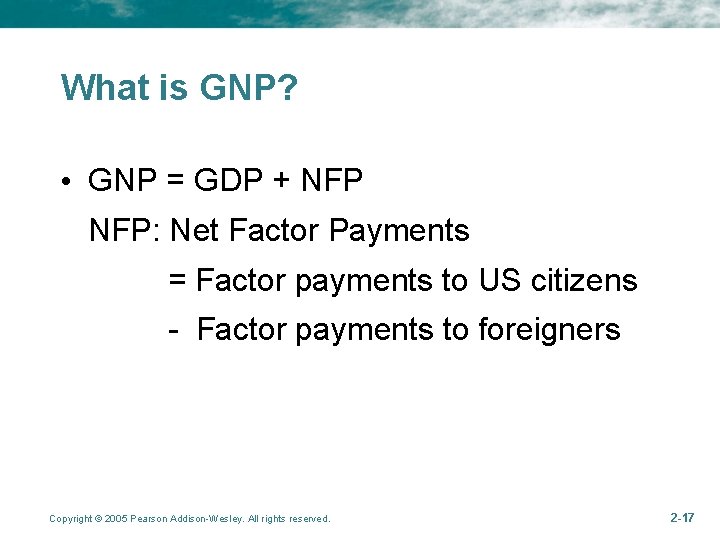 What is GNP?

• GNP = GDP + NFP

NFP: Net Factor Payments

= Factor payments to US citizens

- Factor payments to foreigners

Copyright © 2005 Pearson Addison-Wesley. All rights reserved.

2-17